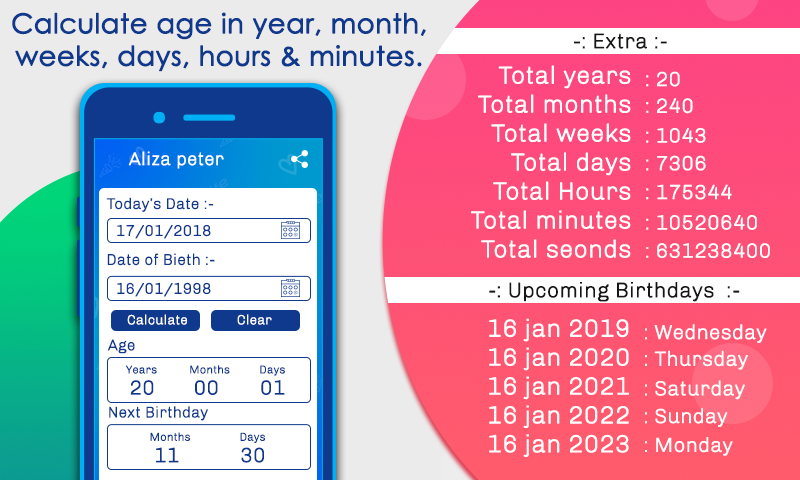 Calculate age in year, month, weeks, days, hours & minutes.

Aliza peter

Today's Date :-
17/01/2018
Date of Bieth :-
16/01/1998
Calculate
Clear
Age
| Years | Months | Days |
|---|---|---|
| 20 | 00 | 01 |

Next Birthday
| Months | Days |
|---|---|
| 11 | 30 |

-: Extra :-
Total years : 20
Total months : 240
Total weeks : 1043
Total days : 7306
Total Hours : 175344
Total minutes : 10520640
Total seonds : 631238400

-: Upcoming Birthdays :-
16 jan 2019 : Wednesday
16 jan 2020 : Thursday
16 jan 2021 : Saturday
16 jan 2022 : Sunday
16 jan 2023 : Monday